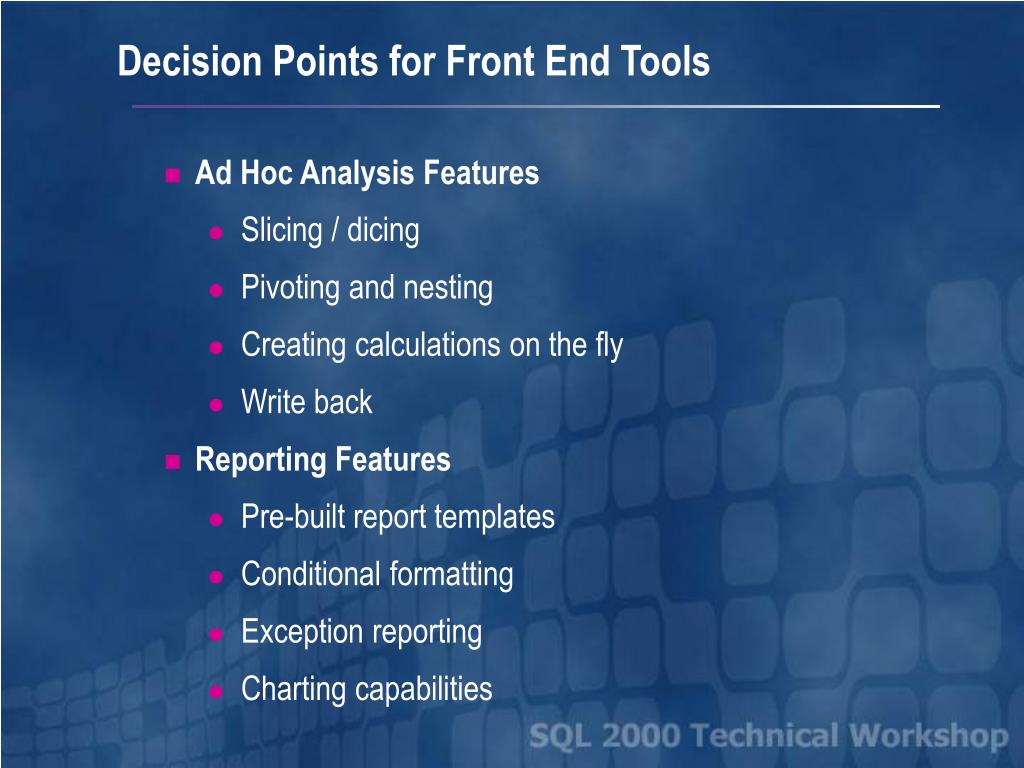 Decision Points for Front End Tools

- Ad Hoc Analysis Features
  - Slicing / dicing
  - Pivoting and nesting
  - Creating calculations on the fly
  - Write back
- Reporting Features
  - Pre-built report templates
  - Conditional formatting
  - Exception reporting
  - Charting capabilities

SQL 2000 Technical Workshop